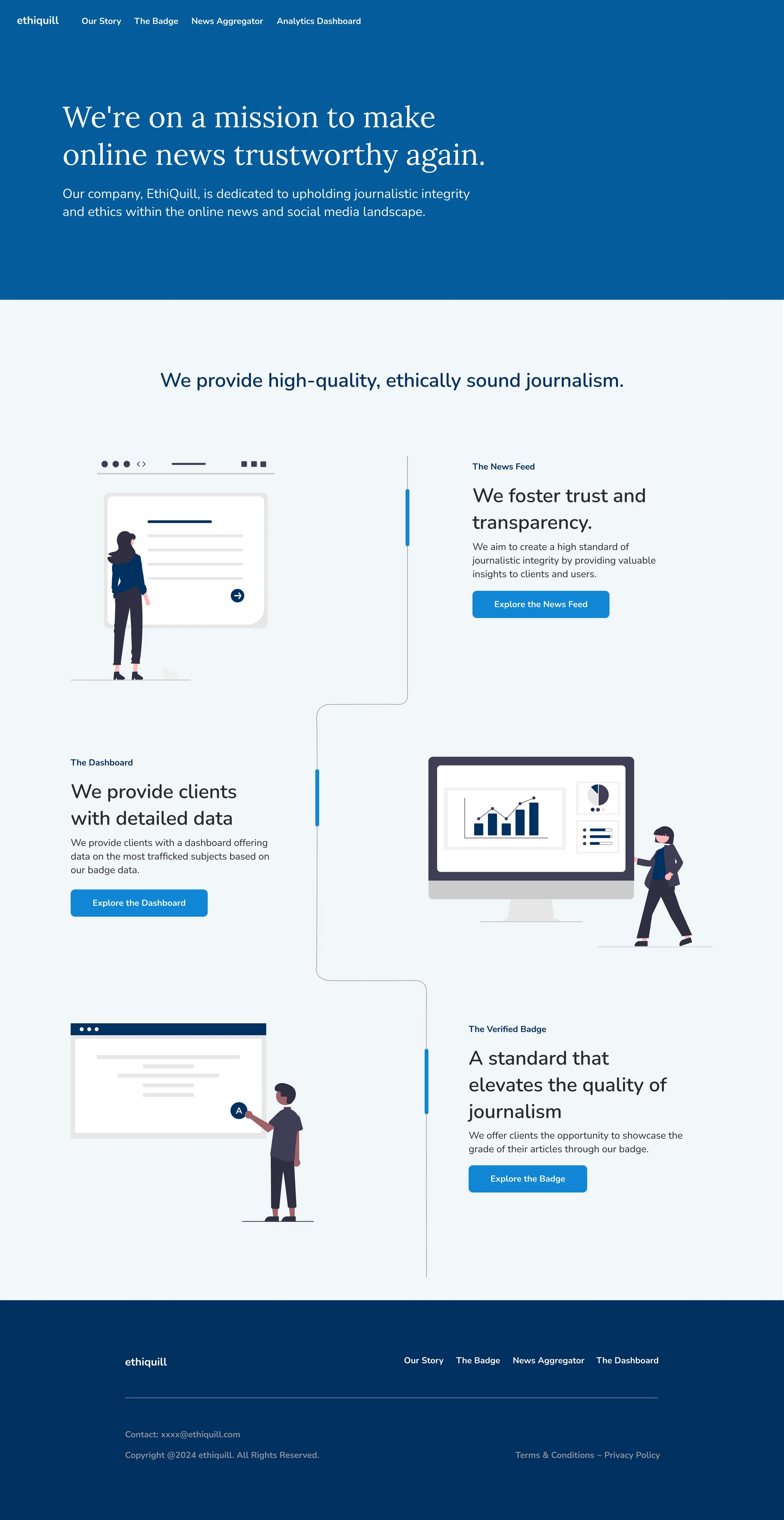 ethiquill Our Story The Badge News Aggregator Analytics Dashboard

We're on a mission to make online news trustworthy again.

Our company, EthiQuill, is dedicated to upholding journalistic integrity and ethics within the online news and social media landscape.

We provide high-quality, ethically sound journalism.

The News Feed

We foster trust and transparency.

We aim to create a high standard of journalistic integrity by providing valuable insights to clients and users.

Explore the News Feed

The Dashboard

We provide clients with detailed data

We provide clients with a dashboard offering data on the most trafficked subjects based on our badge data.

Explore the Dashboard

A

The Verified Badge

A standard that elevates the quality of journalism

We offer clients the opportunity to showcase the grade of their articles through our badge.

Explore the Badge

ethiquill

Our Story The Badge News Aggregator The Dashboard

Contact: xxxx@ethiquill.com

Copyright @2024 ethiquill. All Rights Reserved.

Terms & Conditions ~ Privacy Policy